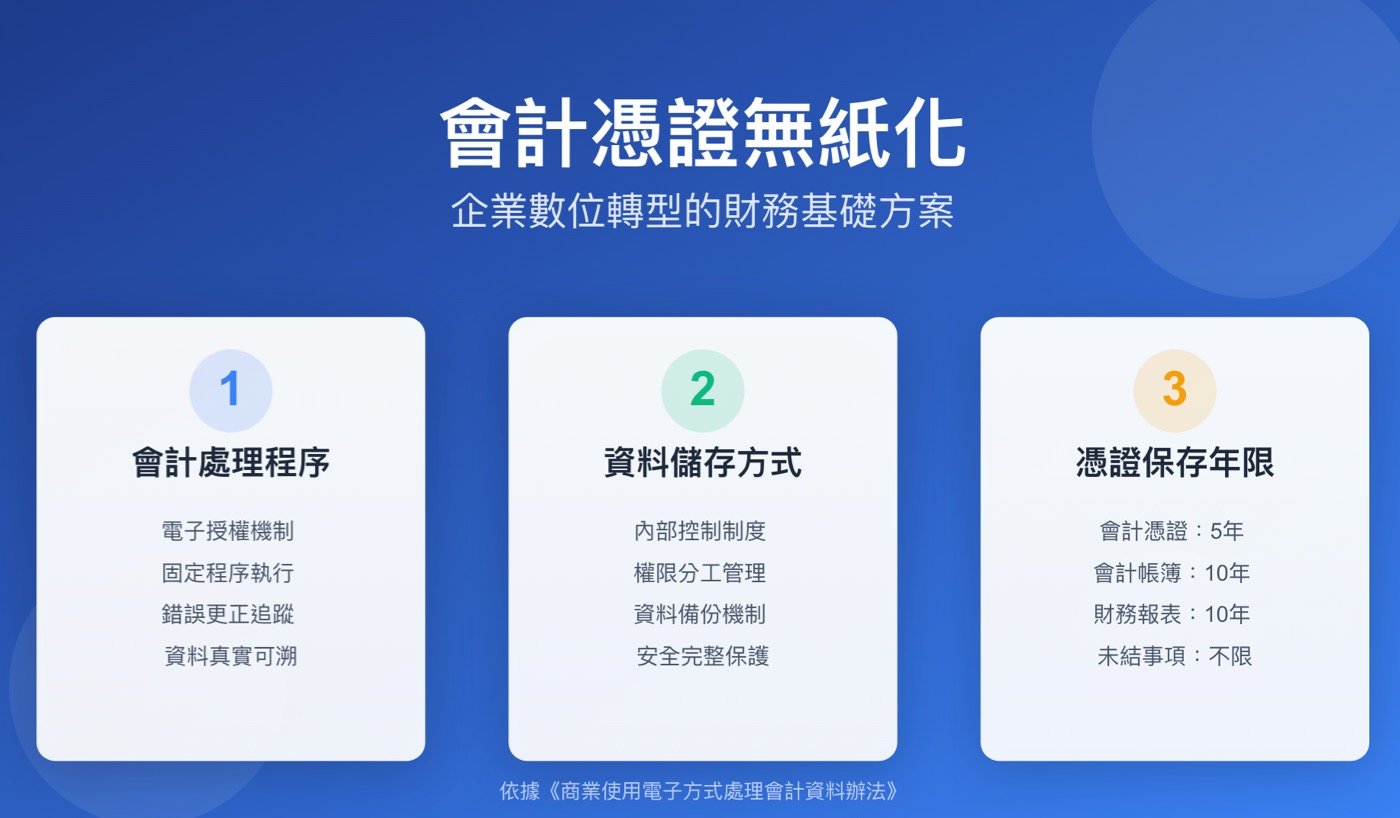 會計憑證無紙化

企業數位轉型的財務基礎方案

1
會計處理程序
電子授權機制
固定程序執行
錯誤更正追蹤
資料真實可溯

2
資料儲存方式
內部控制制度
權限分工管理
資料備份機制
安全完整保護

3
憑證保存年限
會計憑證：5年
會計帳簿：10年
財務報表：10年
未結事項：不限

依據《商業使用電子方式處理會計資料辦法》